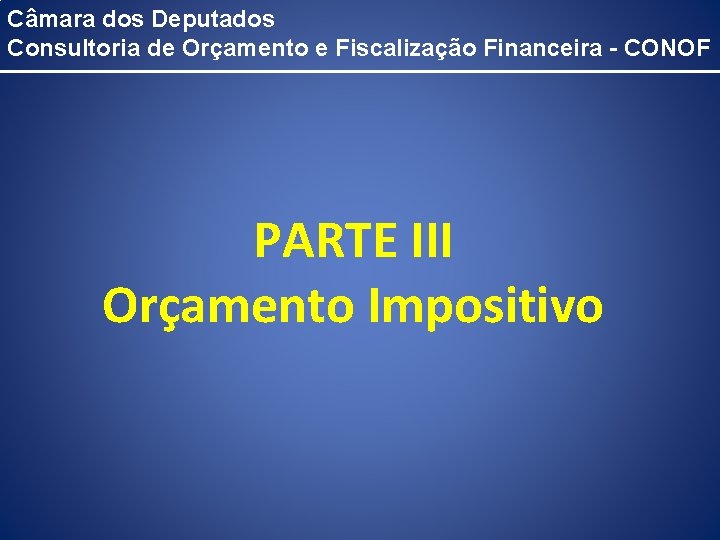 Câmara dos Deputados
Consultoria de Orçamento e Fiscalização Financeira - CONOF

PARTE III
Orçamento Impositivo